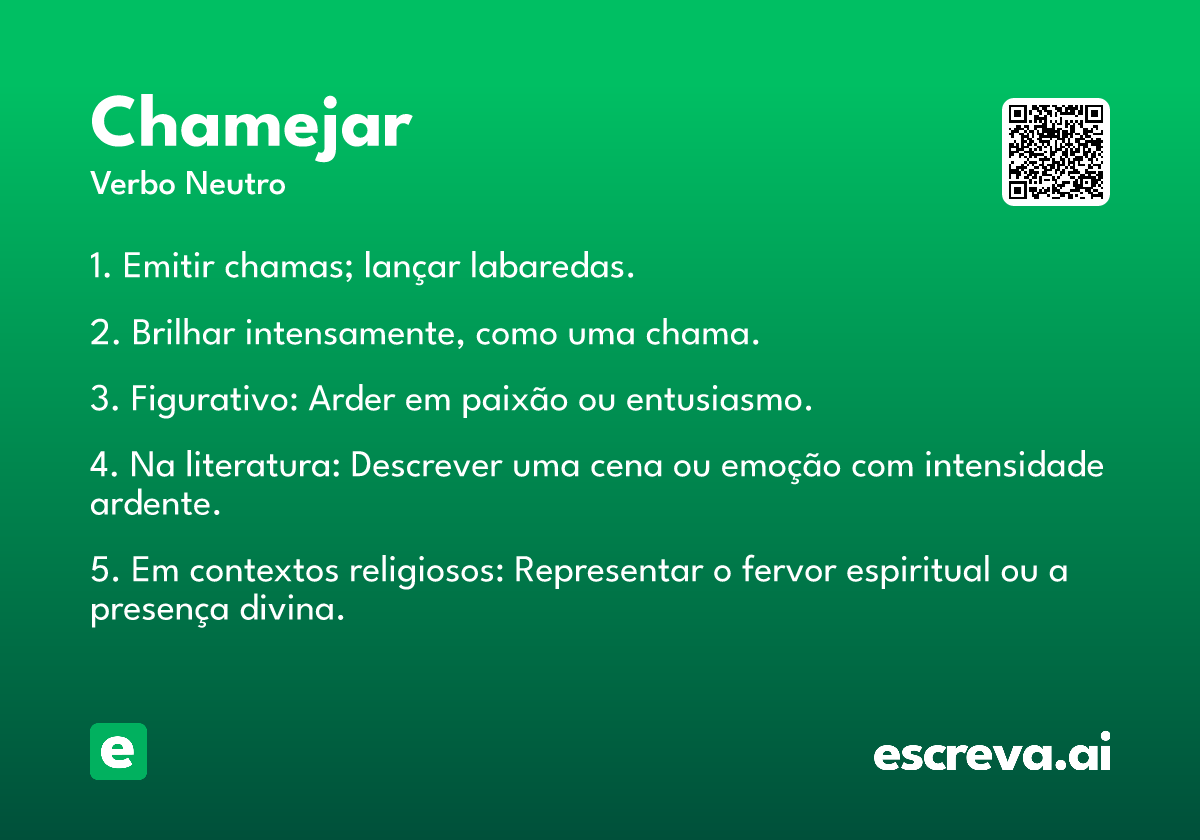 Chamejar
Verbo Neutro

1. Emitir chamas; lançar labaredas.

2. Brilhar intensamente, como uma chama.

3. Figurativo: Arder em paixão ou entusiasmo.

4. Na literatura: Descrever uma cena ou emoção com intensidade ardente.

5. Em contextos religiosos: Representar o fervor espiritual ou a presença divina.

e

escreva.ai